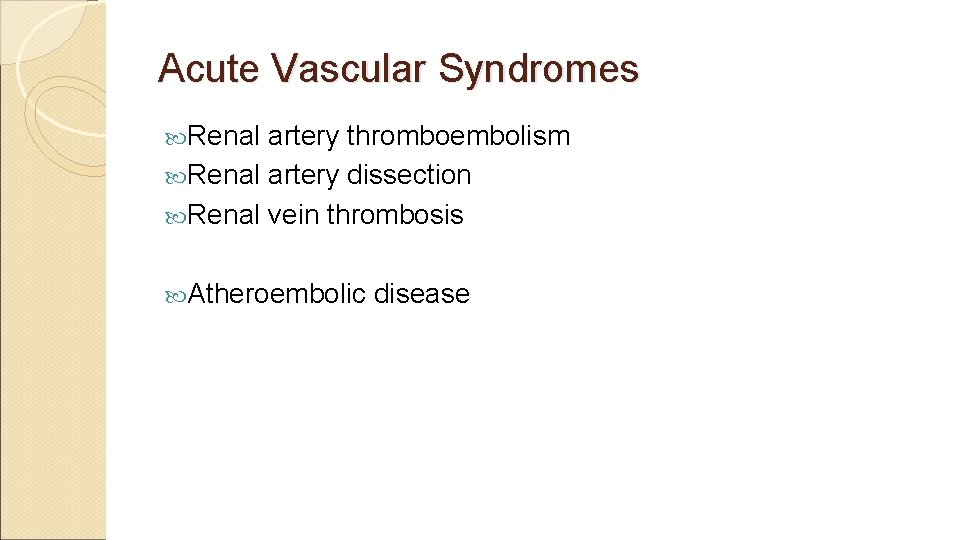 Acute Vascular Syndromes

Renal artery thromboembolism
Renal artery dissection
Renal vein thrombosis

Atheroembolic disease